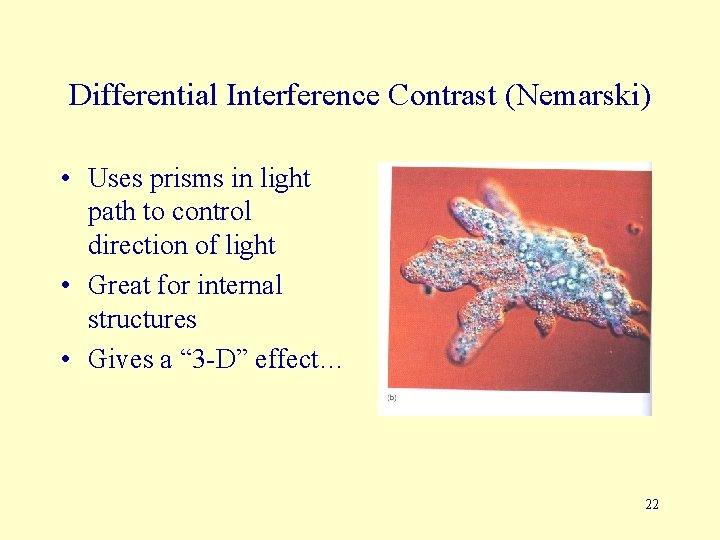 Differential Interference Contrast (Nemarski)

• Uses prisms in light path to control direction of light
• Great for internal structures
• Gives a “3-D” effect…

(b)

22